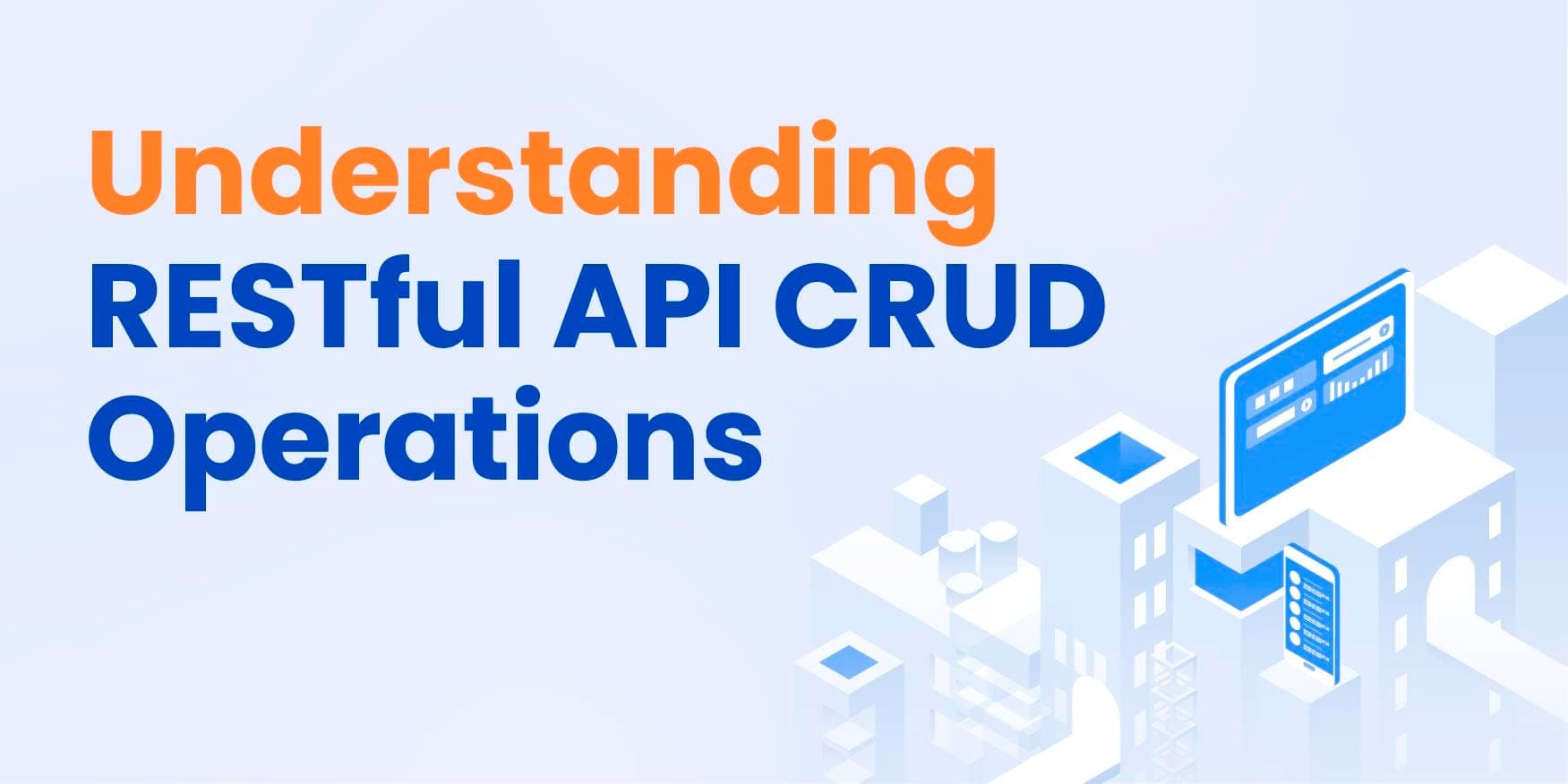 Understanding RESTful API CRUD Operations